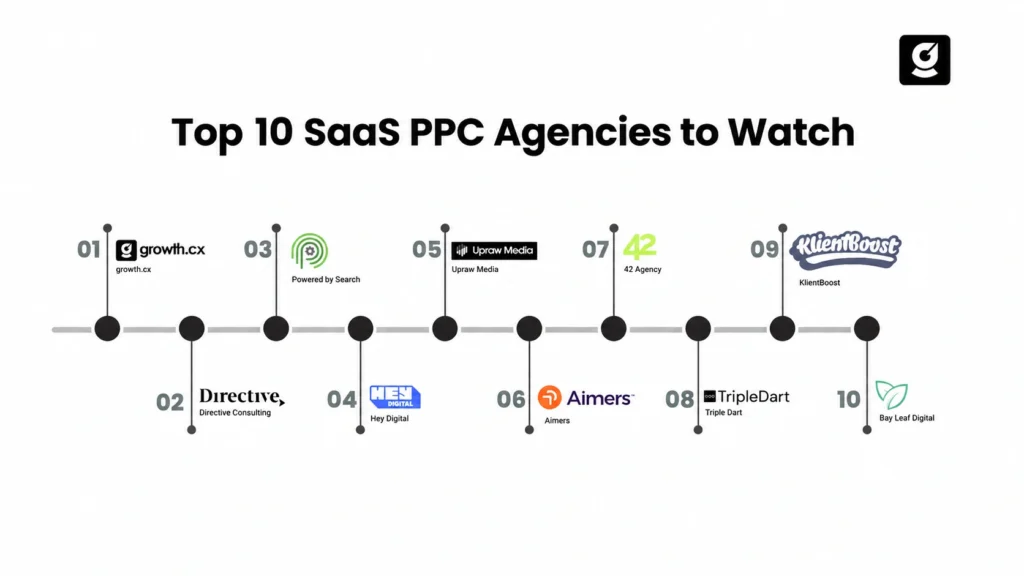 Top 10 SaaS PPC Agencies to Watch

01 growth.cx
growth.cx

03
Powered by Search

05 Upraw Media
Upraw Media

07 42
42 Agency

09 KlientBoost
KlientBoost

02 Directive
Directive Consulting

04 HEY DIGITAL
Hey Digital

06 Aimers
Aimers

08 TripleDart
Triple Dart

10
Bay Leaf Digital